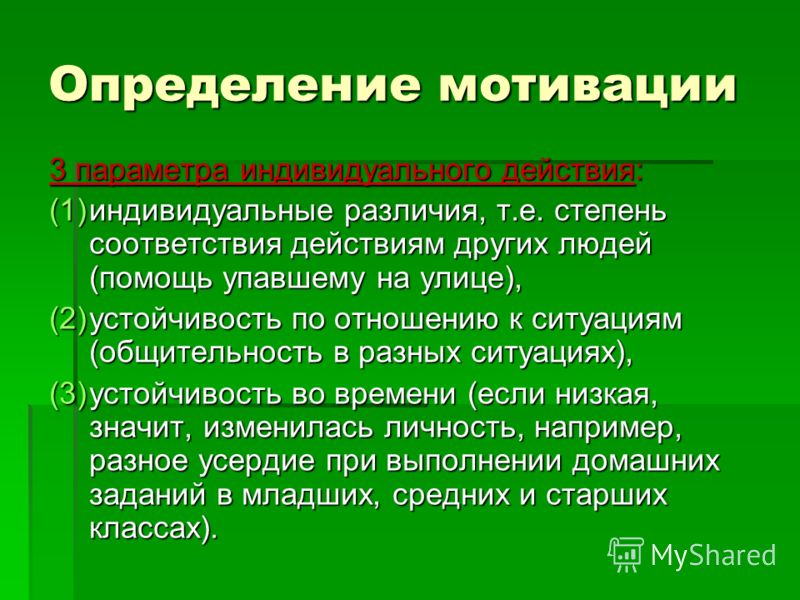 Определение мотивации

3 параметра индивидуального действия:

(1) индивидуальные различия, т.е. степень соответствия действиям других людей (помощь упавшему на улице),

(2) устойчивость по отношению к ситуациям (общительность в разных ситуациях),

(3) устойчивость во времени (если низкая, значит, изменилась личность, например, разное усердие при выполнении домашних заданий в младших, средних и старших классах).

MyShared